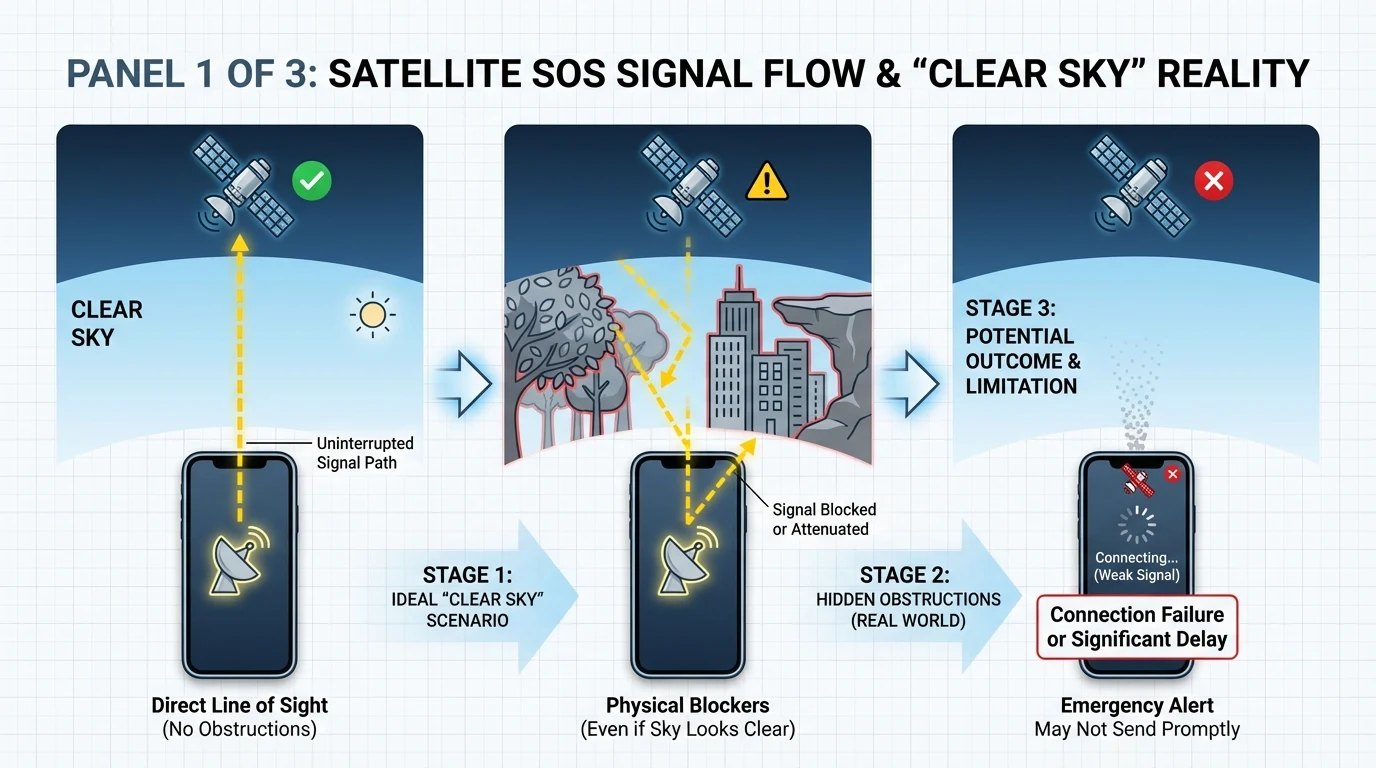 PANEL 1 OF 3: SATELLITE SOS SIGNAL FLOW & "CLEAR SKY" REALITY

CLEAR SKY

Uninterrupted Signal Path

Direct Line of Sight
(No Obstructions)

STAGE 1:
IDEAL "CLEAR SKY" SCENARIO

Signal Blocked or Attenuated

Physical Blockers
(Even if Sky Looks Clear)

STAGE 2:
HIDDEN OBSTRUCTIONS (REAL WORLD)

STAGE 3:
POTENTIAL OUTCOME & LIMITATION

Connecting...
(Weak Signal)

Connection Failure or Significant Delay

Emergency Alert
May Not Send Promptly